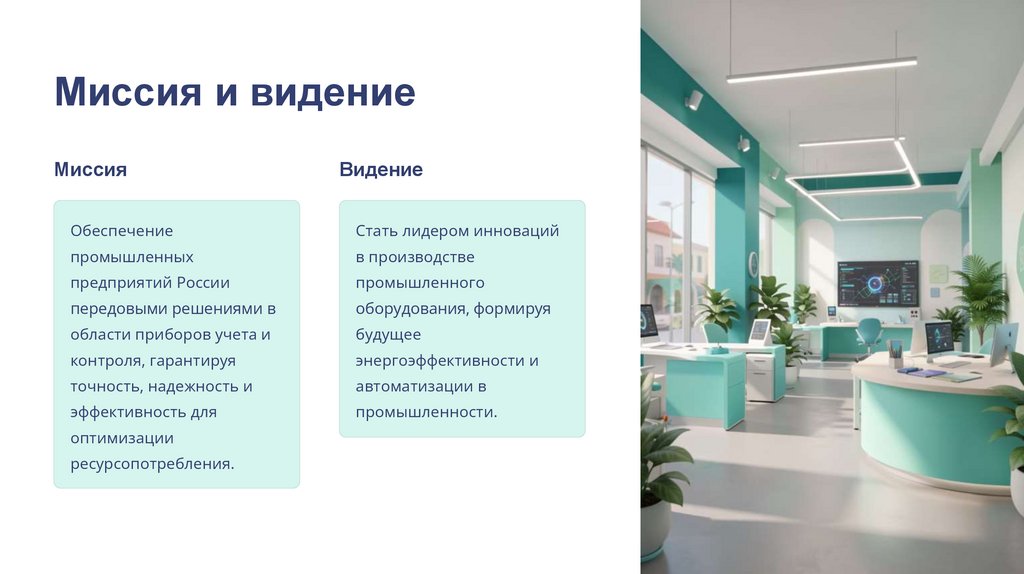 Миссия и видение

Миссия

Обеспечение промышленных предприятий России передовыми решениями в области приборов учета и контроля, гарантируя точность, надежность и эффективность для оптимизации ресурсопотребления.

Видение

Стать лидером инноваций в производстве промышленного оборудования, формируя будущее энергоэффективности и автоматизации в промышленности.